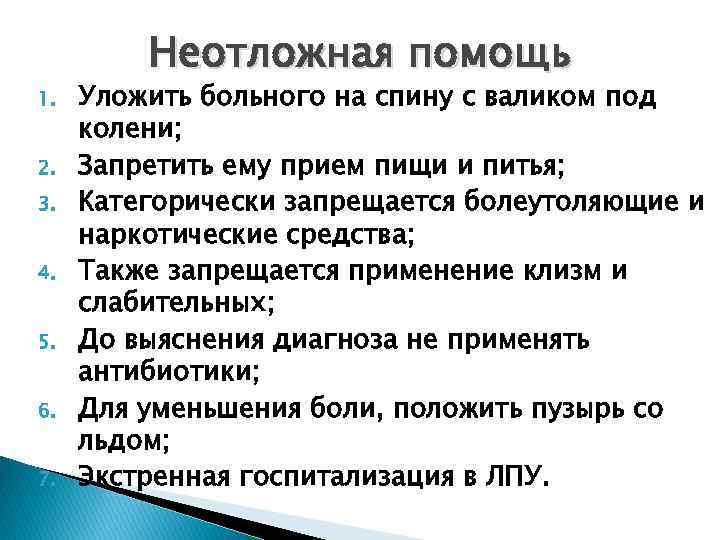 Неотложная помощь

1. Уложить больного на спину с валиком под колени;
2. Запретить ему прием пищи и питья;
3. Категорически запрещается болеутоляющие и наркотические средства;
4. Также запрещается применение клизм и слабительных;
5. До выяснения диагноза не применять антибиотики;
6. Для уменьшения боли, положить пузырь со льдом;
7. Экстренная госпитализация в ЛПУ.